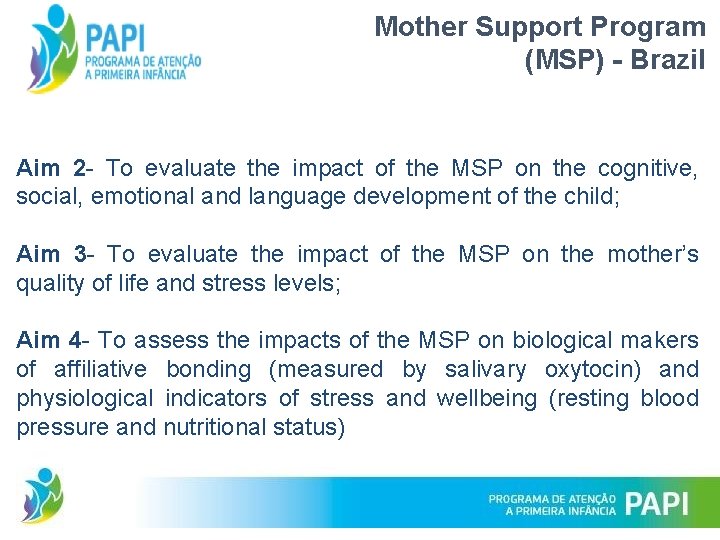 PAPI
PROGRAMA DE ATENÇÃO A PRIMEIRA INFÂNCIA

Mother Support Program (MSP) - Brazil

Aim 2- To evaluate the impact of the MSP on the cognitive, social, emotional and language development of the child;

Aim 3- To evaluate the impact of the MSP on the mother's quality of life and stress levels;

Aim 4- To assess the impacts of the MSP on biological makers of affiliative bonding (measured by salivary oxytocin) and physiological indicators of stress and wellbeing (resting blood pressure and nutritional status)

PROGRAMA DE ATENÇÃO A PRIMEIRA INFÂNCIA PAPI